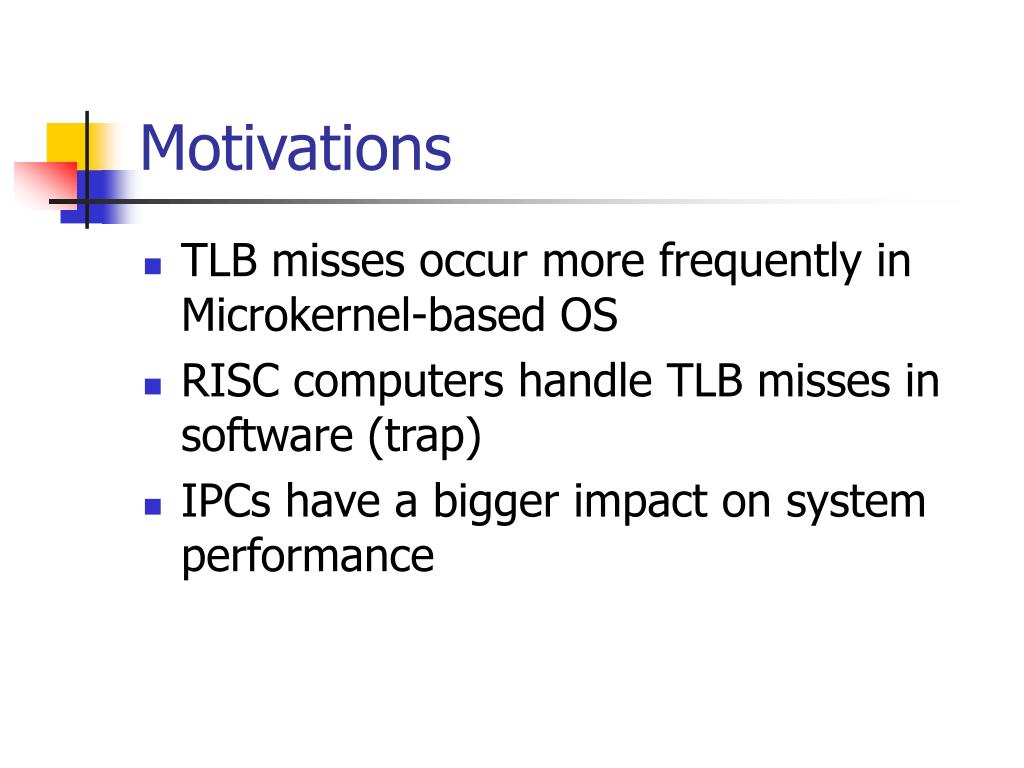 Motivations

- TLB misses occur more frequently in Microkernel-based OS
- RISC computers handle TLB misses in software (trap)
- IPCs have a bigger impact on system performance